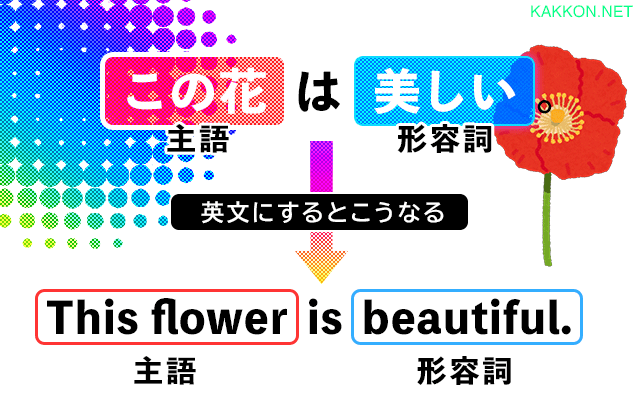 KAKKON.NET

この花 は 美しい。
主語 形容詞

英文にするとこうなる

This flower is beautiful.
主語 形容詞